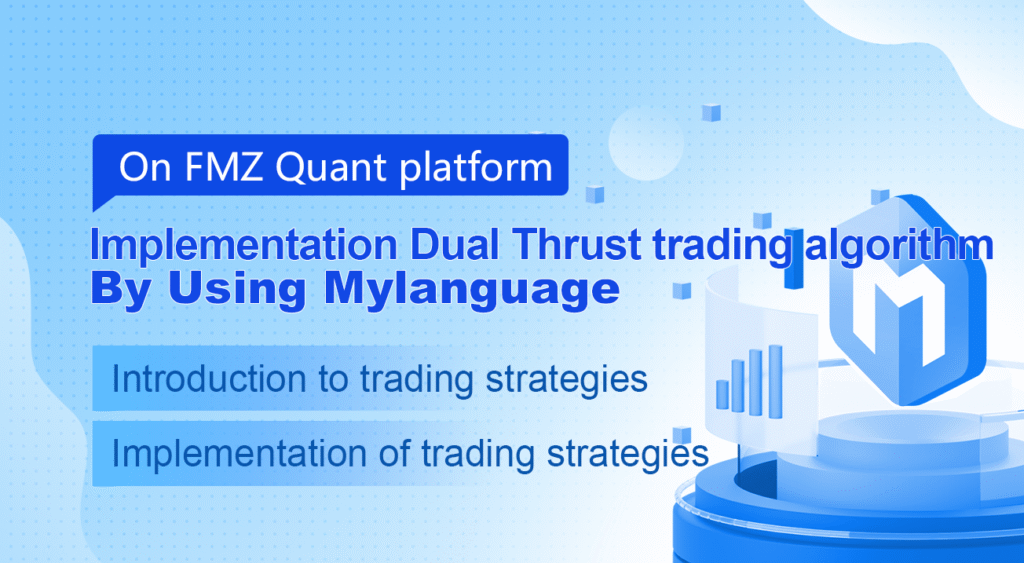 On FMZ Quant platform

Implementation Dual Thrust trading algorithm By Using Mylanguage

Introduction to trading strategies

Implementation of trading strategies